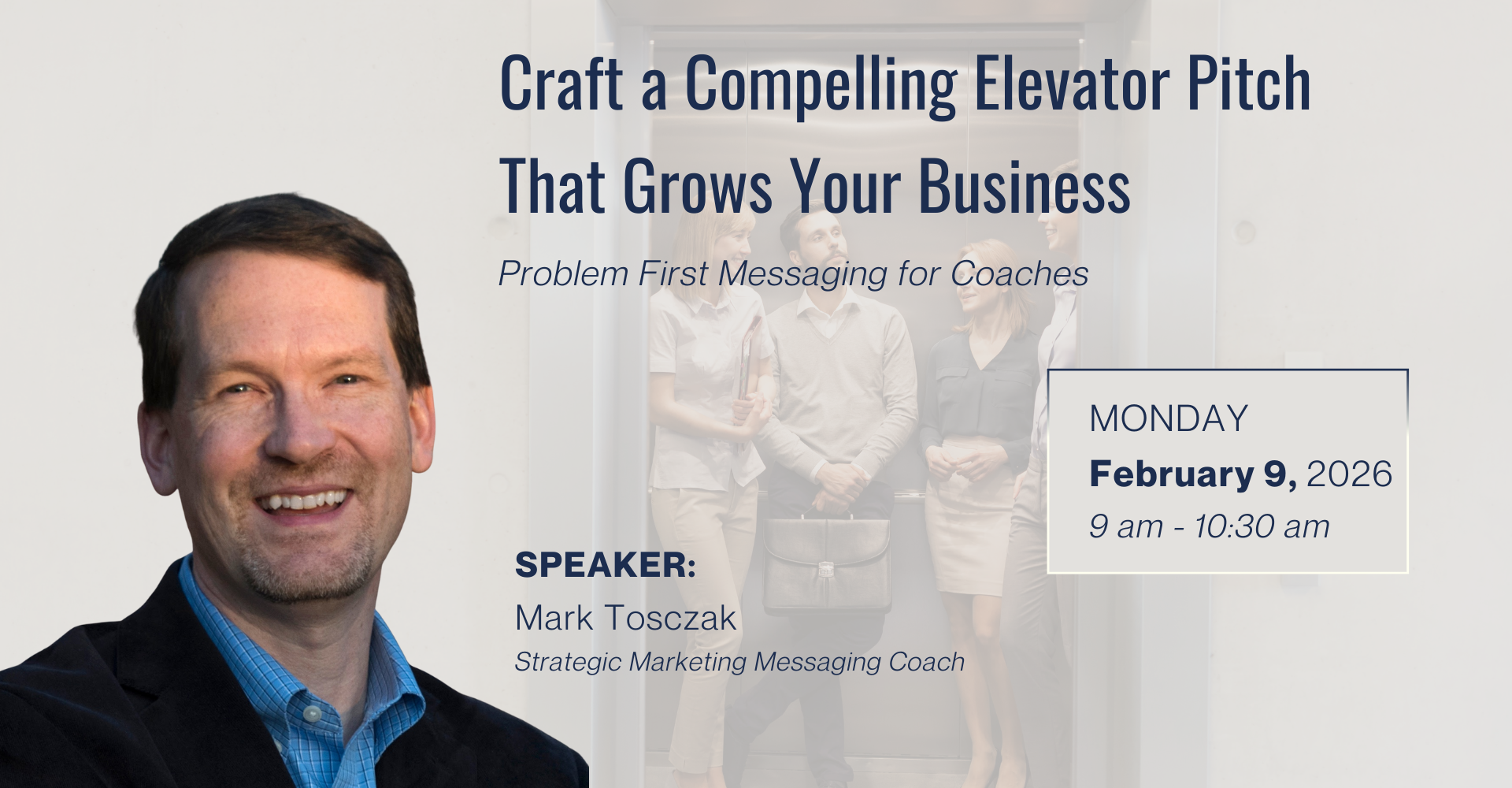 Craft a Compelling Elevator Pitch That Grows Your Business

Problem First Messaging for Coaches

MONDAY
February 9, 2026
9 am - 10:30 am

SPEAKER:
Mark Tosczak
Strategic Marketing Messaging Coach